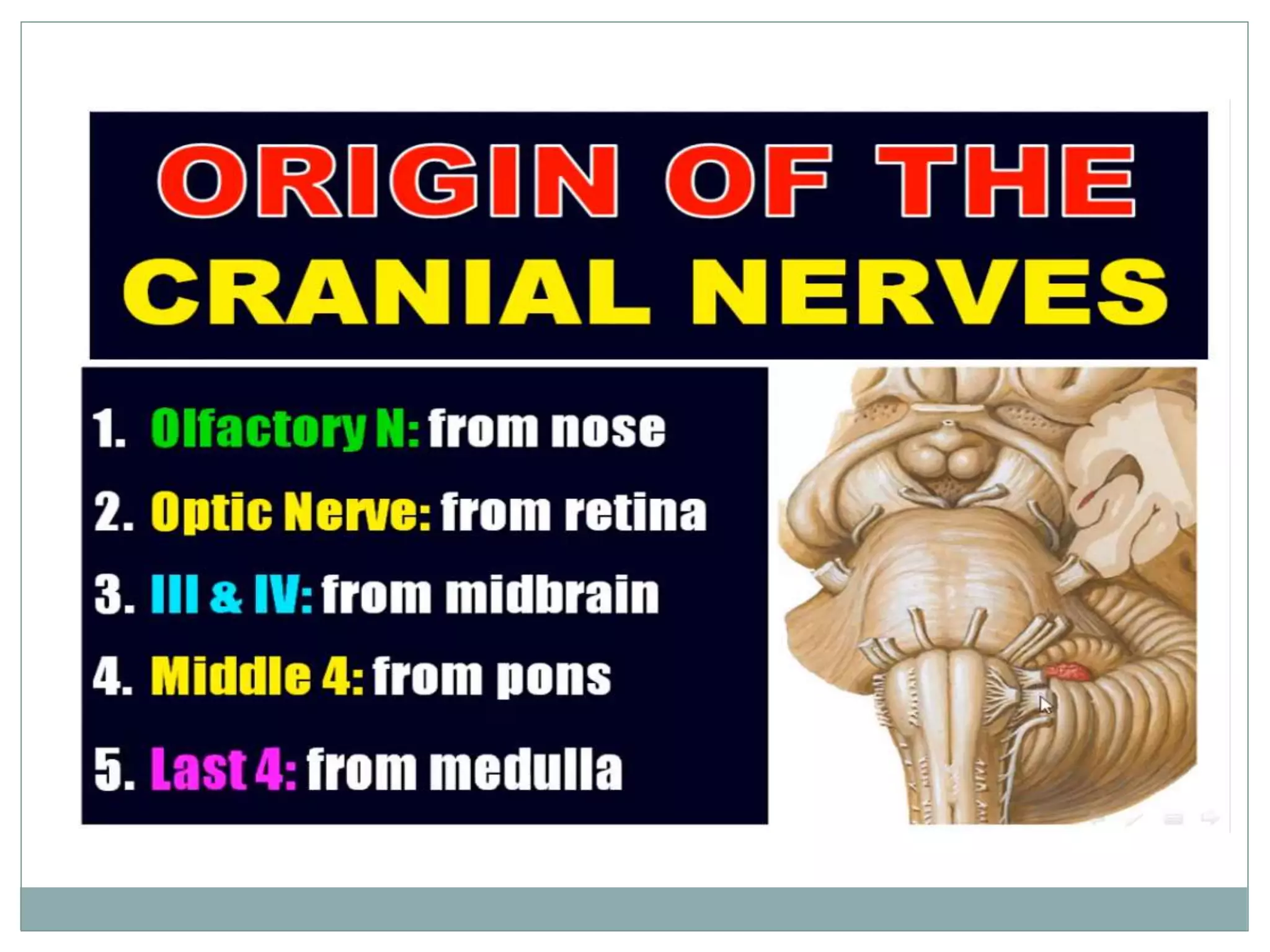 ORIGIN OF THE
CRANIAL NERVES

1. Olfactory N: from nose
2. Optic Nerve: from retina
3. III & IV: from midbrain
4. Middle 4: from pons
5. Last 4: from medulla